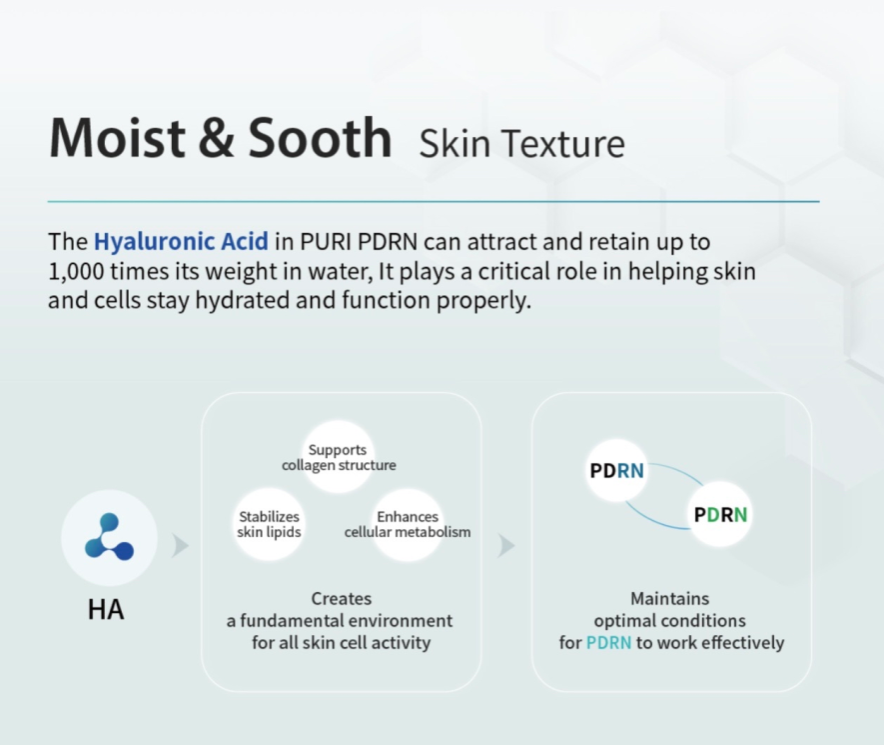 Moist & Sooth Skin Texture

The Hyaluronic Acid in PURI PDRN can attract and retain up to 1,000 times its weight in water, It plays a critical role in helping skin and cells stay hydrated and function properly.

HA

Supports collagen structure

Stabilizes skin lipids

Enhances cellular metabolism

Creates a fundamental environment for all skin cell activity

PDRN

PDRN

Maintains optimal conditions for PDRN to work effectively